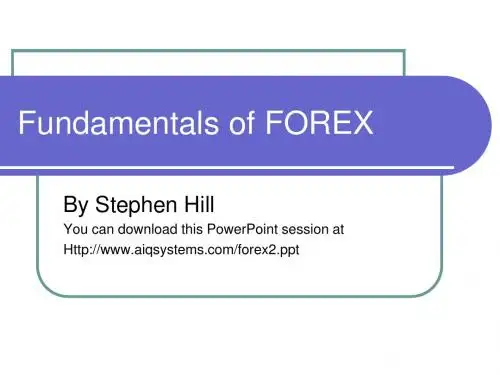 Fundamentals of FOREX

By Stephen Hill

You can download this PowerPoint session at Http://www.aiqsystems.com/forex2.ppt